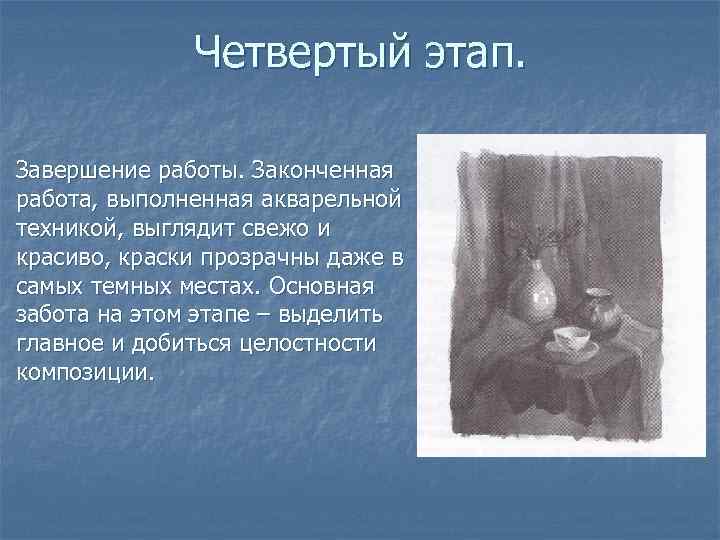 Четвертый этап.

Завершение работы. Законченная работа, выполненная акварельной техникой, выглядит свежо и красиво, краски прозрачны даже в самых темных местах. Основная забота на этом этапе – выделить главное и добиться целостности композиции.